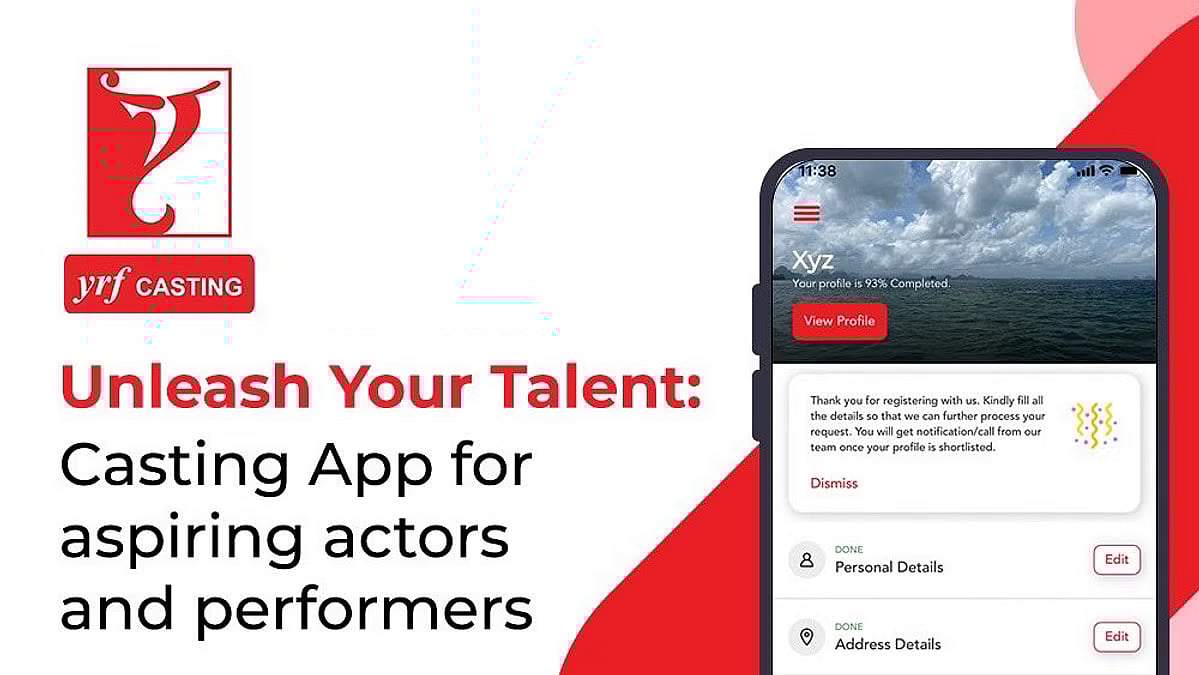 yrf CASTING

Unleash Your Talent: Casting App for aspiring actors and performers

11:38

Xyz
Your profile is 93% Completed.

View Profile

Thank you for registering with us. Kindly fill all the details so that we can further process your request. You will get notification/call from our team once your profile is shortlisted.

Dismiss

DONE
Personal Details
Edit

DONE
Address Details
Edit